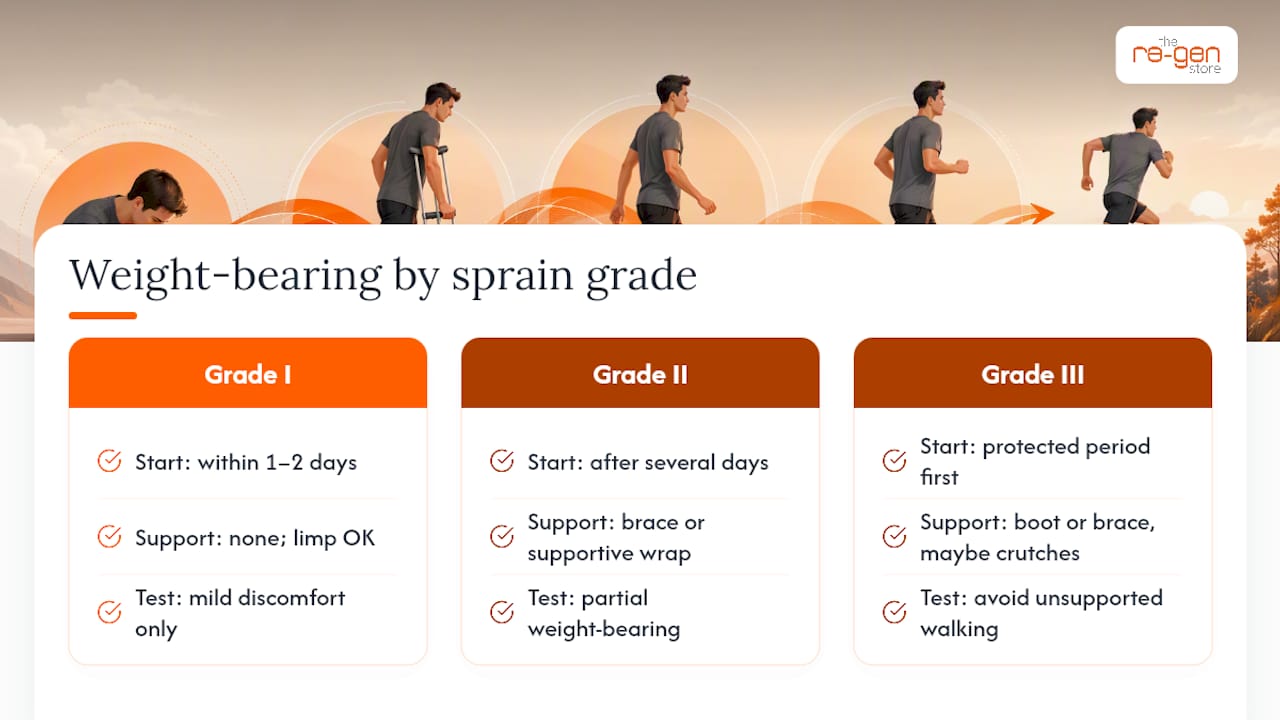 the re-gen store

Weight-bearing by sprain grade

Grade I

Start: within 1–2 days

Support: none; limp OK

Test: mild discomfort only

Grade II

Start: after several days

Support: brace or supportive wrap

Test: partial weight-bearing

Grade III

Start: protected period first

Support: boot or brace, maybe crutches

Test: avoid unsupported walking